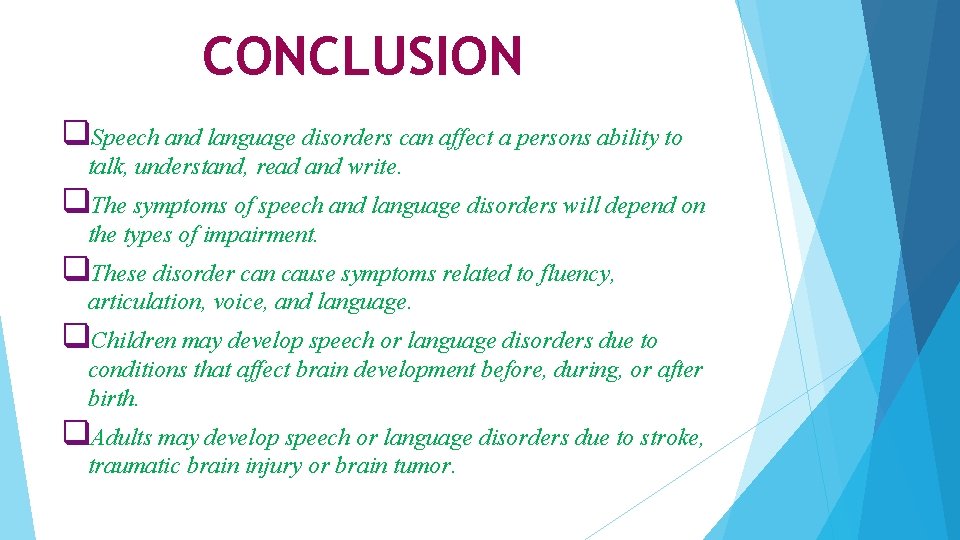 CONCLUSION

❑Speech and language disorders can affect a persons ability to talk, understand, read and write.

❑The symptoms of speech and language disorders will depend on the types of impairment.

❑These disorder can cause symptoms related to fluency, articulation, voice, and language.

❑Children may develop speech or language disorders due to conditions that affect brain development before, during, or after birth.

❑Adults may develop speech or language disorders due to stroke, traumatic brain injury or brain tumor.